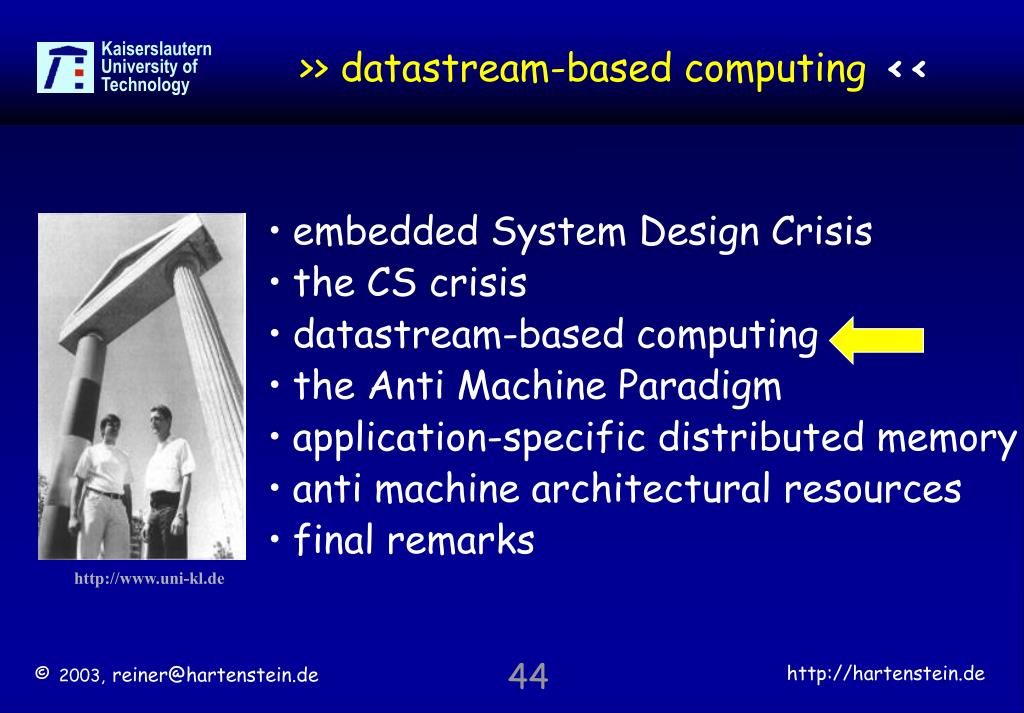 Kaiserslautern University of Technology

>> datastream-based computing <<

• embedded System Design Crisis
• the CS crisis
• datastream-based computing
• the Anti Machine Paradigm
• application-specific distributed memory
• anti machine architectural resources
• final remarks

http://www.uni-kl.de

© 2003, reiner@hartenstein.de

44

http://hartenstein.de